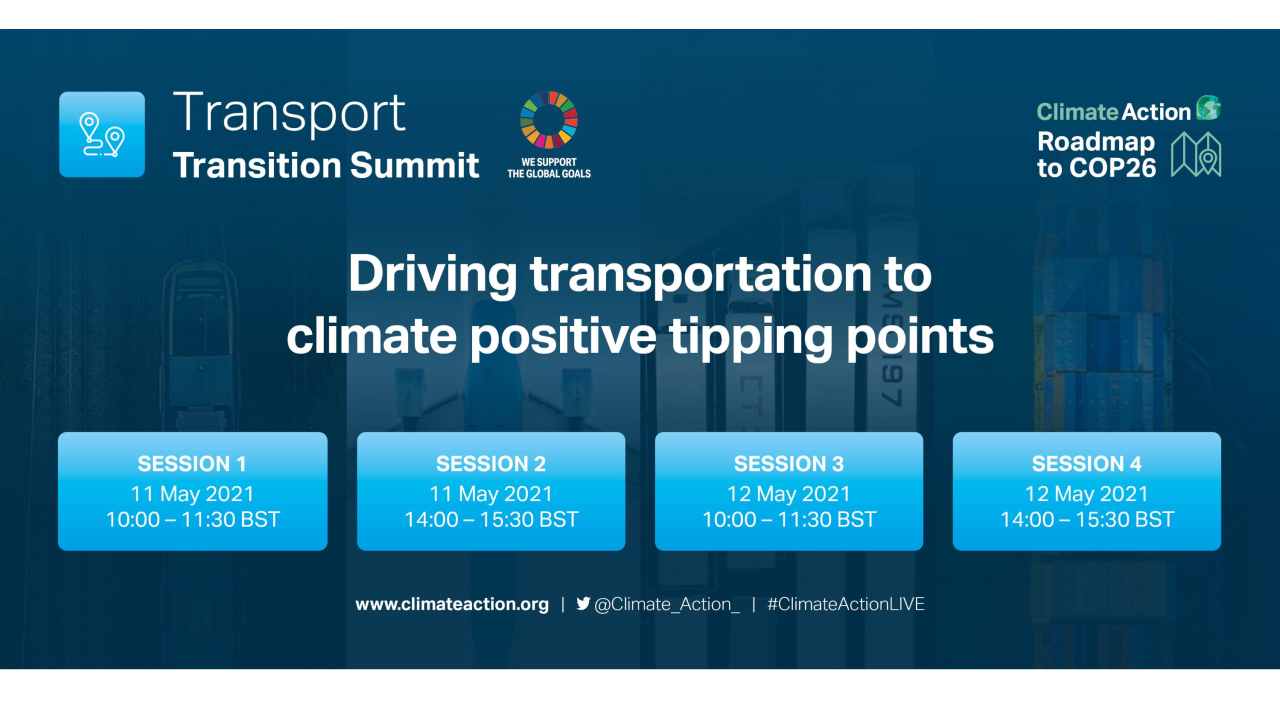 Transport
Transition Summit

WE SUPPORT
THE GLOBAL GOALS

Climate Action
Roadmap
to COP26

Driving transportation to climate positive tipping points

SESSION 1
11 May 2021
10:00 – 11:30 BST

SESSION 2
11 May 2021
14:00 – 15:30 BST

SESSION 3
12 May 2021
10:00 – 11:30 BST

SESSION 4
12 May 2021
14:00 – 15:30 BST

www.climateaction.org | @Climate_Action_ | #ClimateActionLIVE